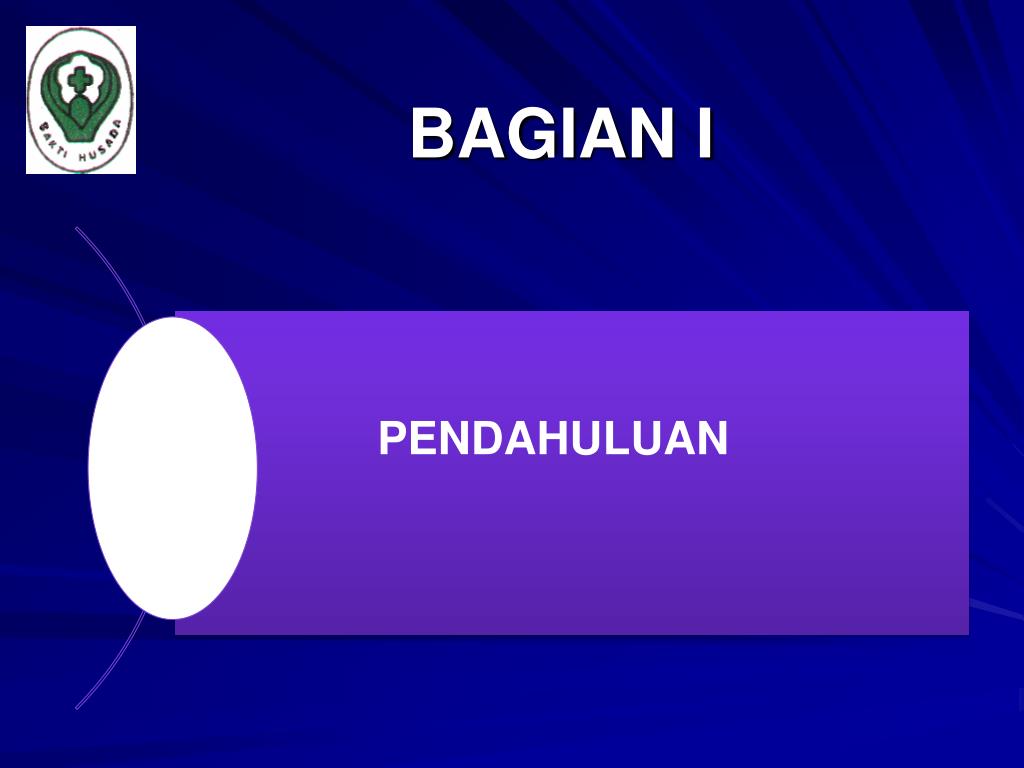 BAKTI HUSADA

BAGIAN I

PENDAHULUAN